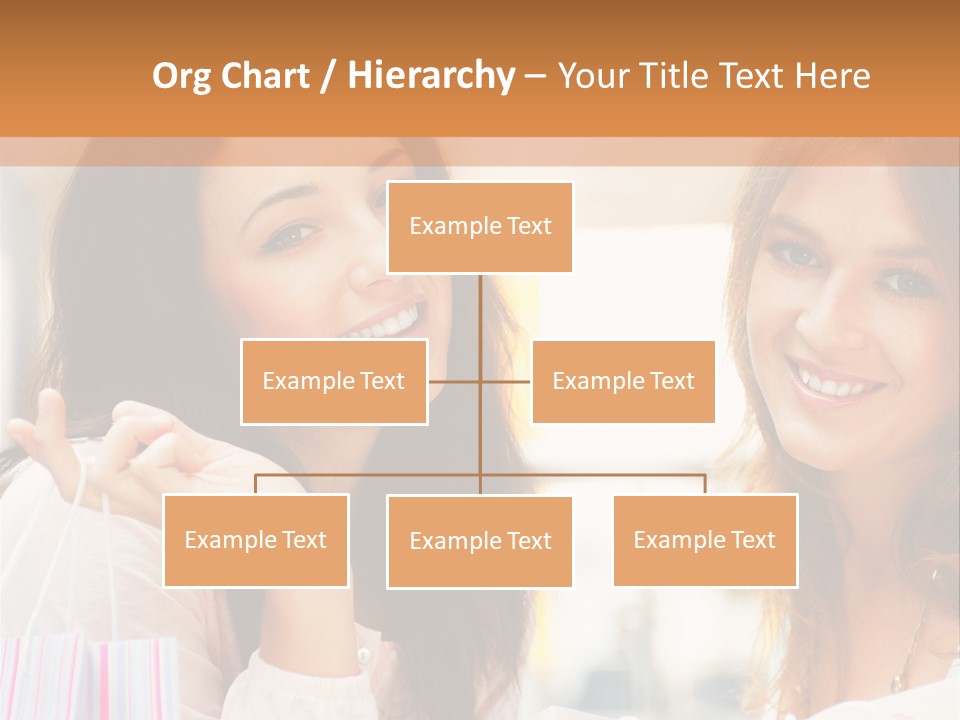 Org Chart / Hierarchy – Your Title Text Here

Example Text

Example Text

Example Text

Example Text

Example Text

Example Text